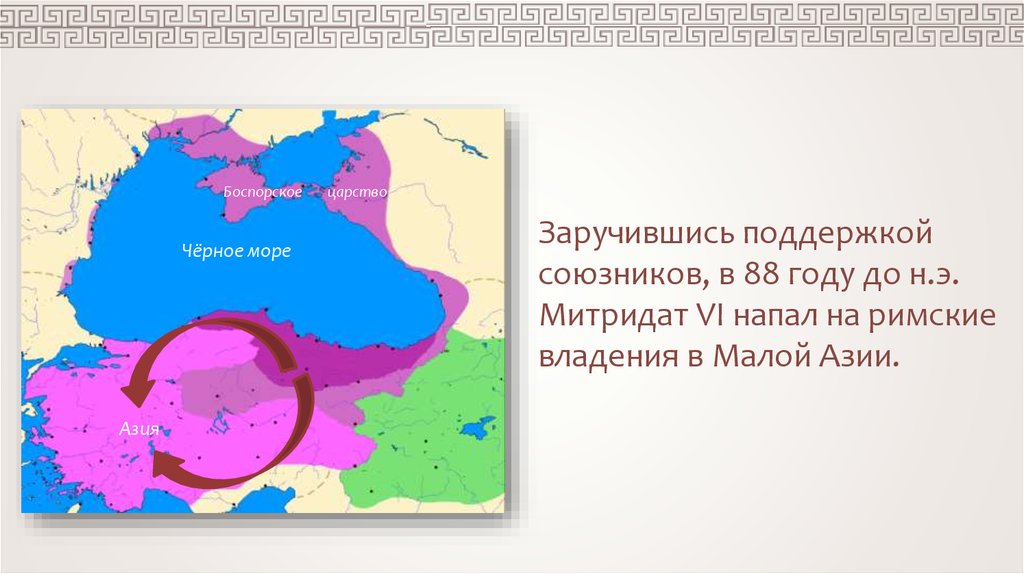 Боспорское царство

Чёрное море

Азия

Заручившись поддержкой союзников, в 88 году до н.э. Митридат VI напал на римские владения в Малой Азии.